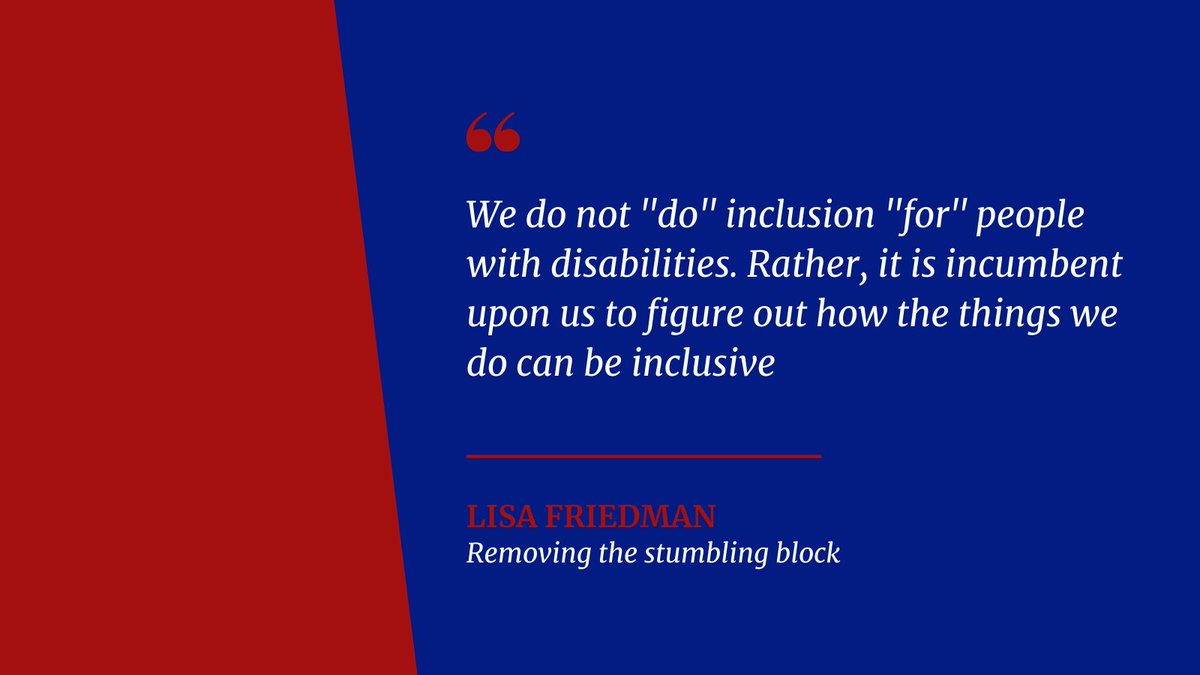 “

We do not "do" inclusion "for" people with disabilities. Rather, it is incumbent upon us to figure out how the things we do can be inclusive

LISA FRIEDMAN
Removing the stumbling block